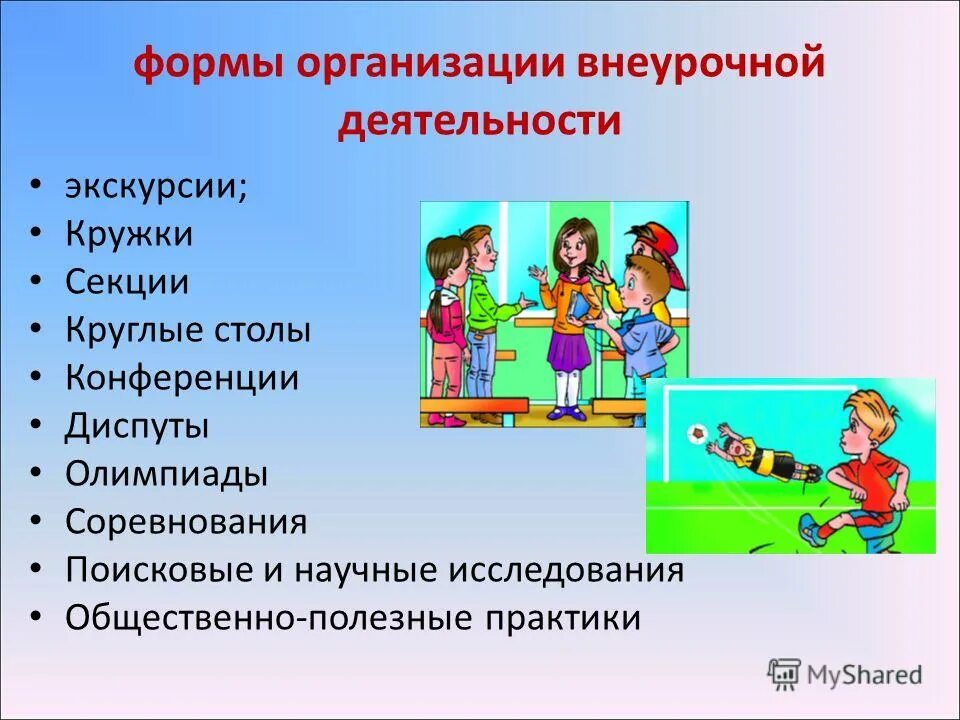 формы организации внеурочной деятельности

• экскурсии;
• Кружки
• Секции
• Круглые столы
• Конференции
• Диспуты
• Олимпиады
• Соревнования
• Поисковые и научные исследования
• Общественно-полезные практики

MyShared